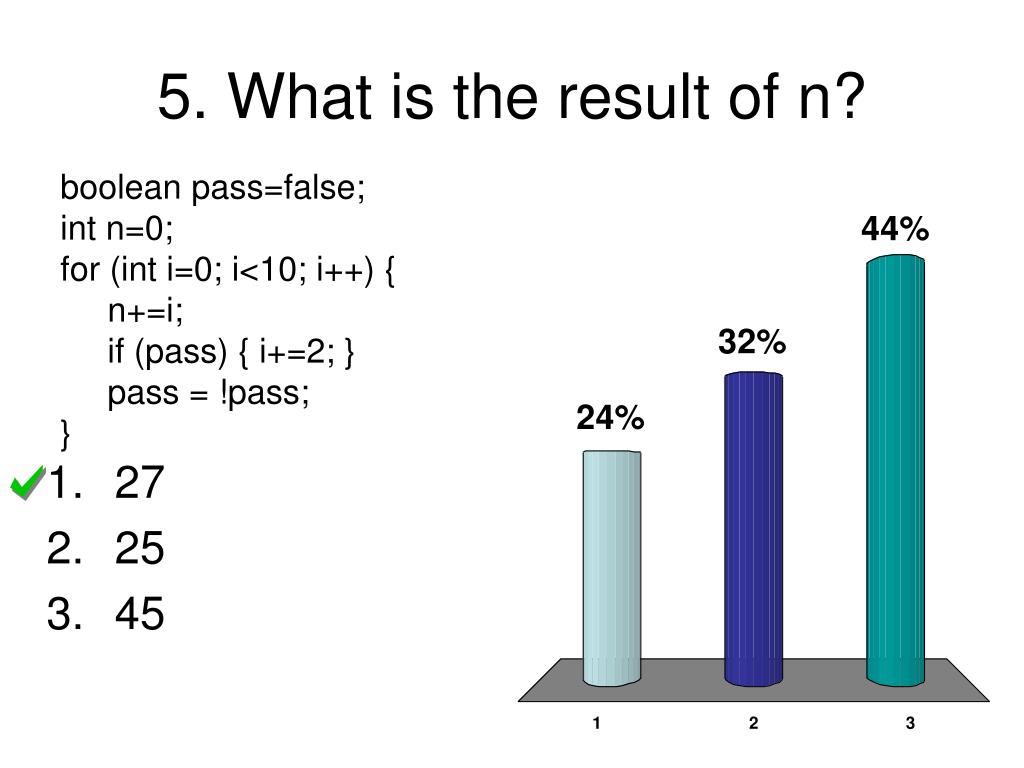 5. What is the result of n?

boolean pass=false;
int n=0;
for (int i=0; i<10; i++) {
n+=i;
if (pass) { i+=2; }
pass = !pass;
}

1. 27
2. 25
3. 45

24%
32%
44%

1
2
3